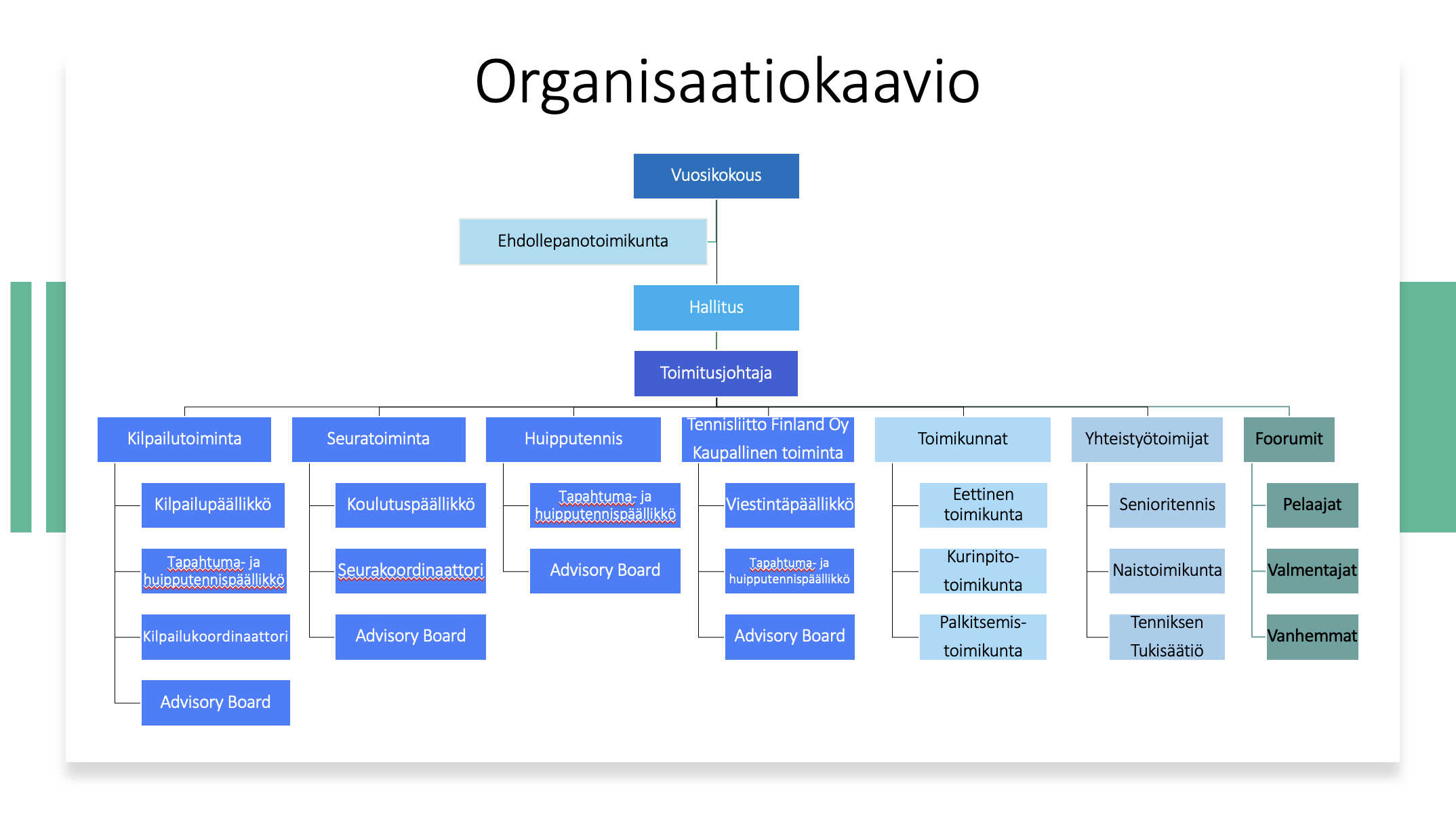 Organisaatiokaavio

Vuosikokous

Ehdollepanotoimikunta

Hallitus

Toimitusjohtaja

Kilpailutoiminta

Kilpailupäällikkö

Tapahtuma- ja huipputennispäällikkö

Kilpailukoordinaattori

Advisory Board

Seuratoiminta

Koulutuspäällikkö

Seurakoordinaattori

Advisory Board

Huipputennis

Tapahtuma- ja huipputennispäällikkö

Advisory Board

Tennisliitto Finland Oy Kaupallinen toiminta

Viestintäpäällikkö

Tapahtuma- ja huipputennispäällikkö

Advisory Board

Toimikunnat

Eettinen toimikunta

Kurinpito-toimikunta

Palkitsemis-toimikunta

Yhteistyötoimijat

Senioritennis

Naistoimikunta

Tenniksen Tukisäätiö

Foorumit

Pelaajat

Valmentajat

Vanhemmat